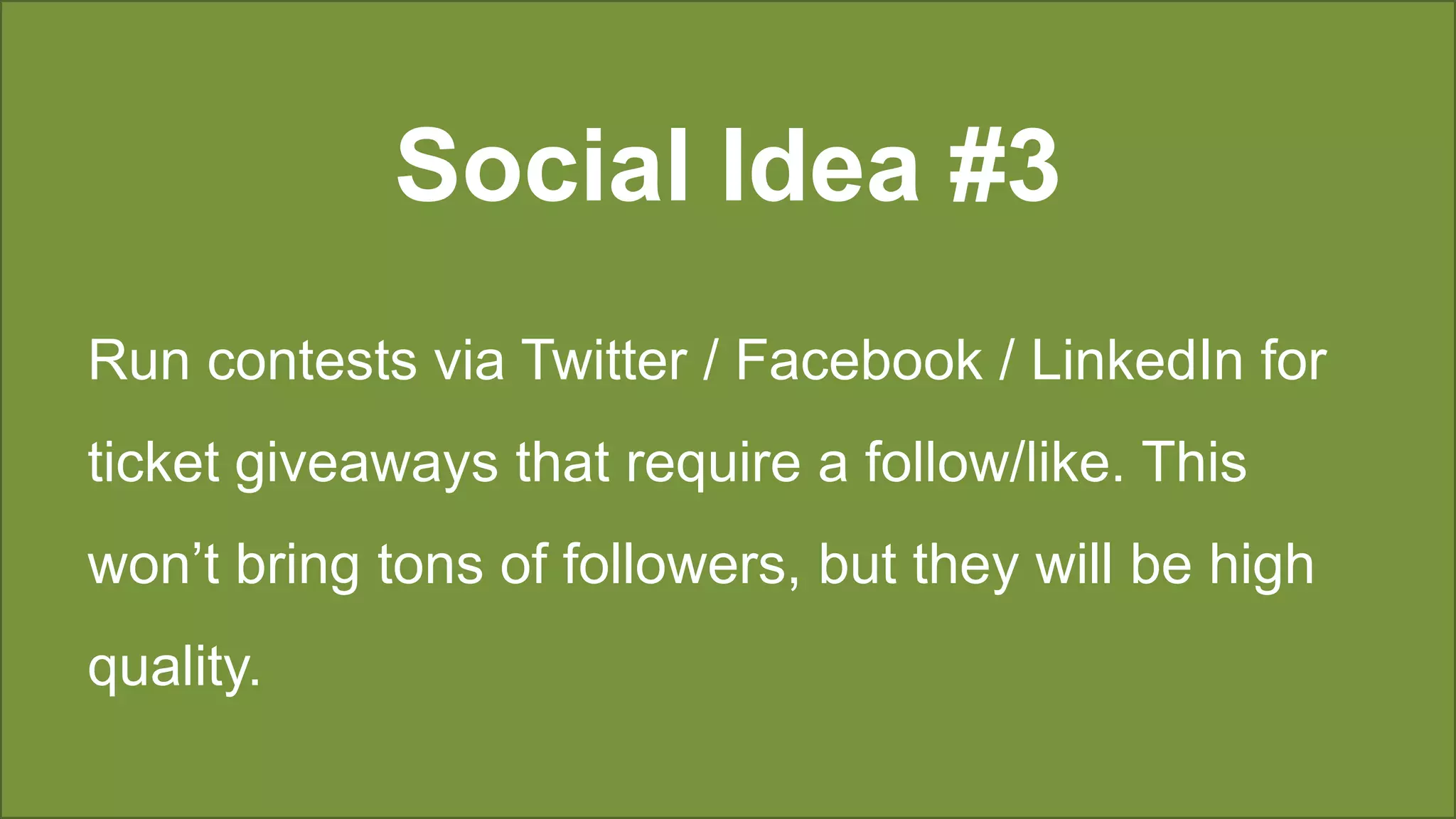 Social Idea #3

Run contests via Twitter / Facebook / LinkedIn for ticket giveaways that require a follow/like. This won’t bring tons of followers, but they will be high quality.